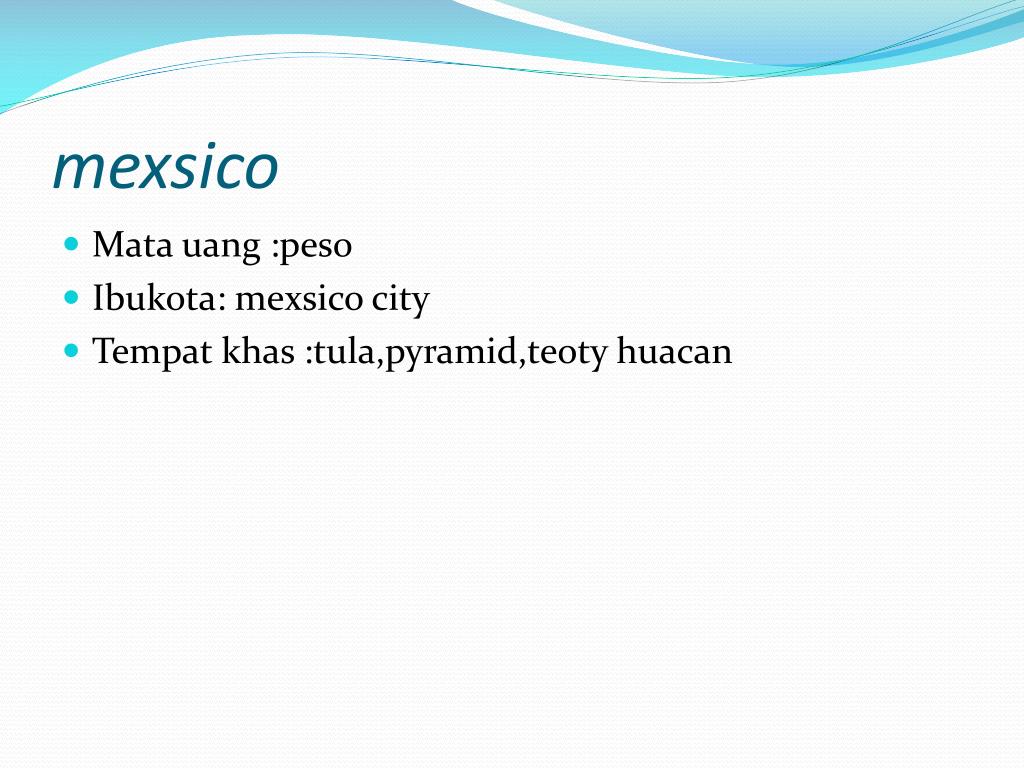 mexsico

- Mata uang :peso
- Ibukota: mexsico city
- Tempat khas :tula,pyramid,teoty huacan